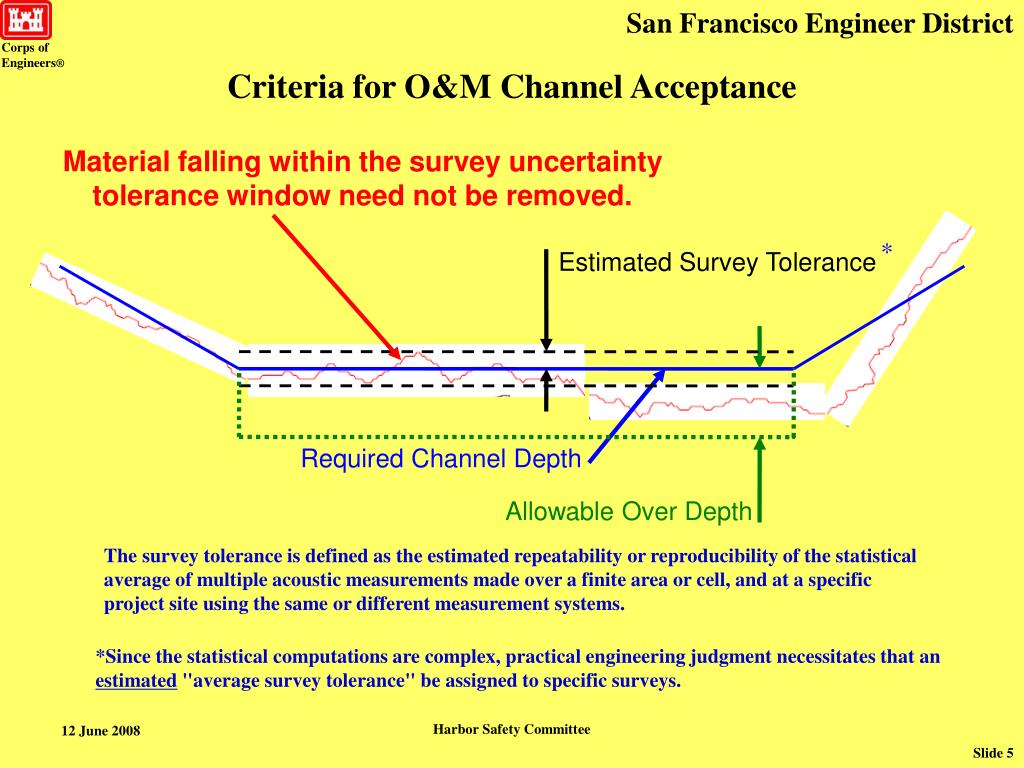 Corps of Engineers®

San Francisco Engineer District

Criteria for O&M Channel Acceptance

Material falling within the survey uncertainty tolerance window need not be removed.

Estimated Survey Tolerance *

Required Channel Depth

Allowable Over Depth

The survey tolerance is defined as the estimated repeatability or reproducibility of the statistical average of multiple acoustic measurements made over a finite area or cell, and at a specific project site using the same or different measurement systems.

*Since the statistical computations are complex, practical engineering judgment necessitates that an estimated "average survey tolerance" be assigned to specific surveys.

12 June 2008

Harbor Safety Committee

Slide 5